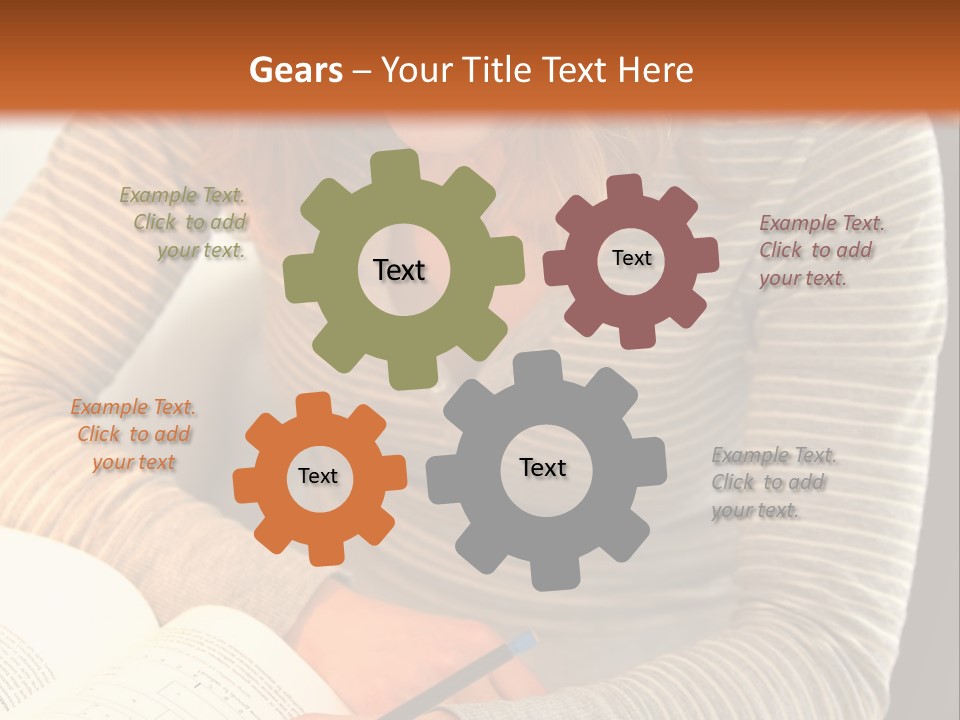 Gears – Your Title Text Here

Example Text. Click to add your text.

Text

Text

Example Text. Click to add your text.

Example Text. Click to add your text

Text

Text

Example Text. Click to add your text.